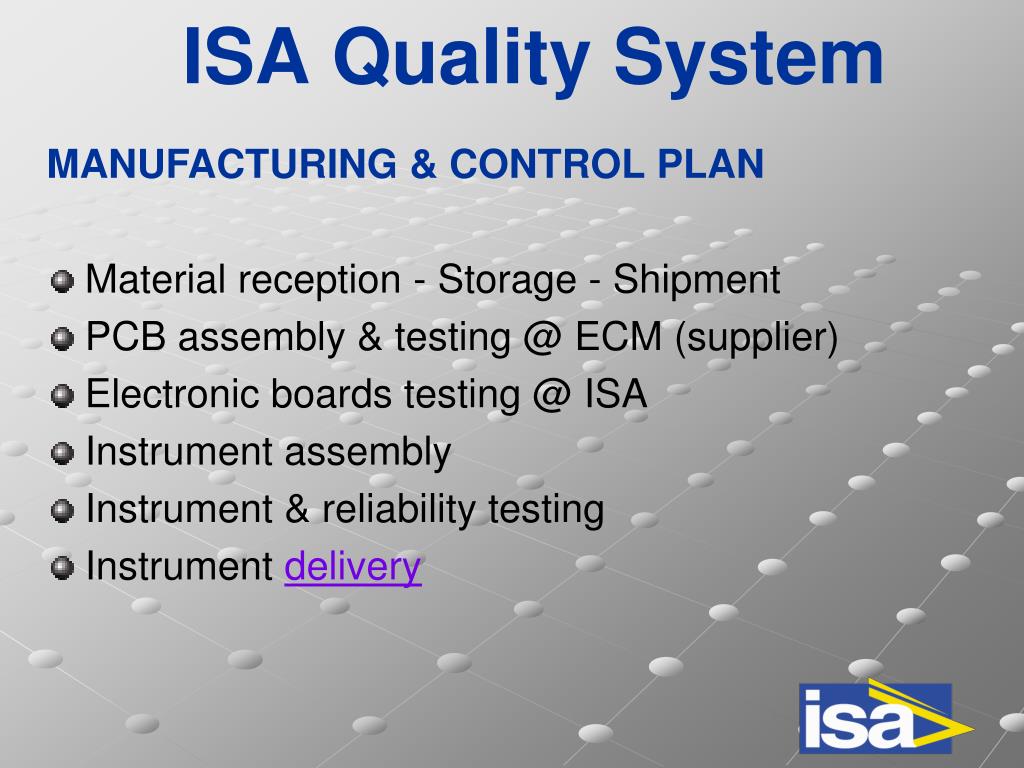 ISA Quality System

MANUFACTURING & CONTROL PLAN

Material reception - Storage - Shipment
PCB assembly & testing @ ECM (supplier)
Electronic boards testing @ ISA
Instrument assembly
Instrument & reliability testing
Instrument delivery

isa